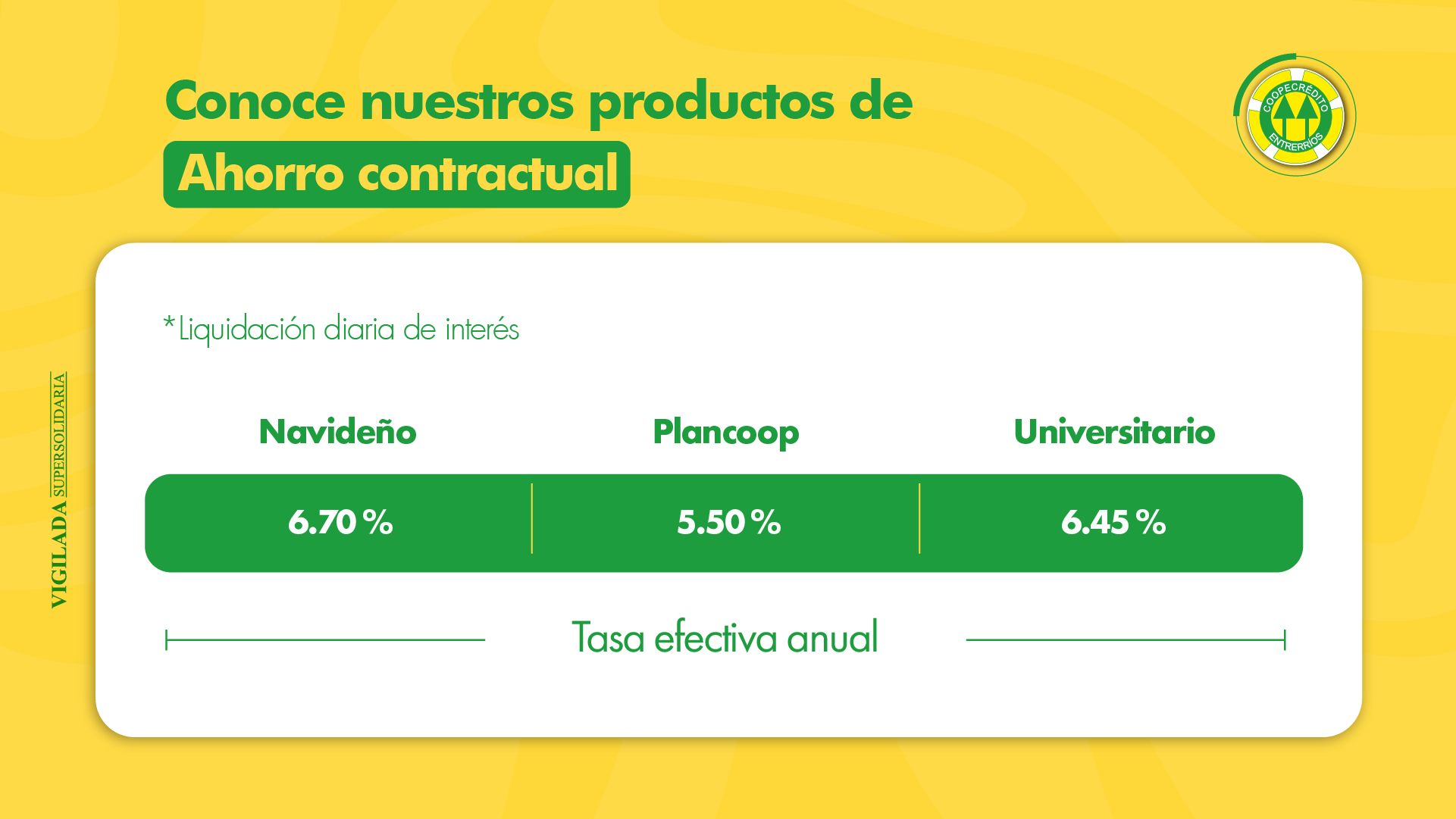 Conoce nuestros productos de
Ahorro contractual

COOPECRÉDITO ENTRERRÍOS

VIGILADA SUPERSOLIDARIA

*Liquidación diaria de interés

| Navideño | Plancoop | Universitario |
|---|---|---|
| 6.70 % | 5.50 % | 6.45 % |

Tasa efectiva anual